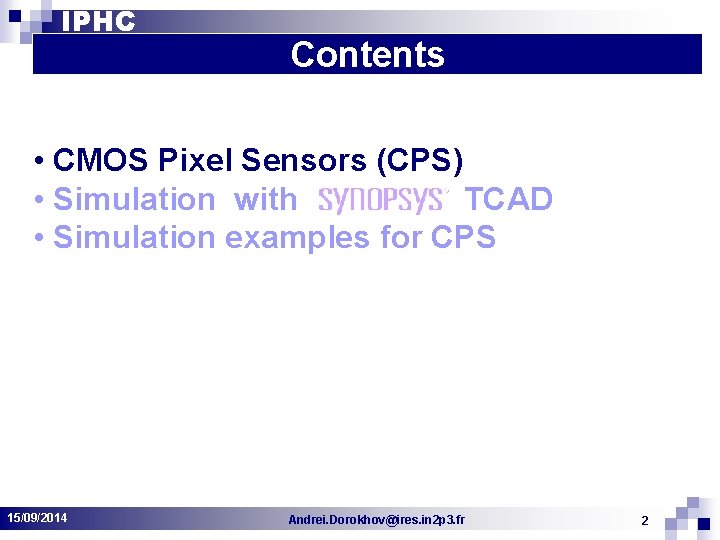 IPHC

Contents

• CMOS Pixel Sensors (CPS)
• Simulation with SYNOPSYS TCAD
• Simulation examples for CPS

15/09/2014 Andrei.Dorokhov@ires.in2p3.fr 2